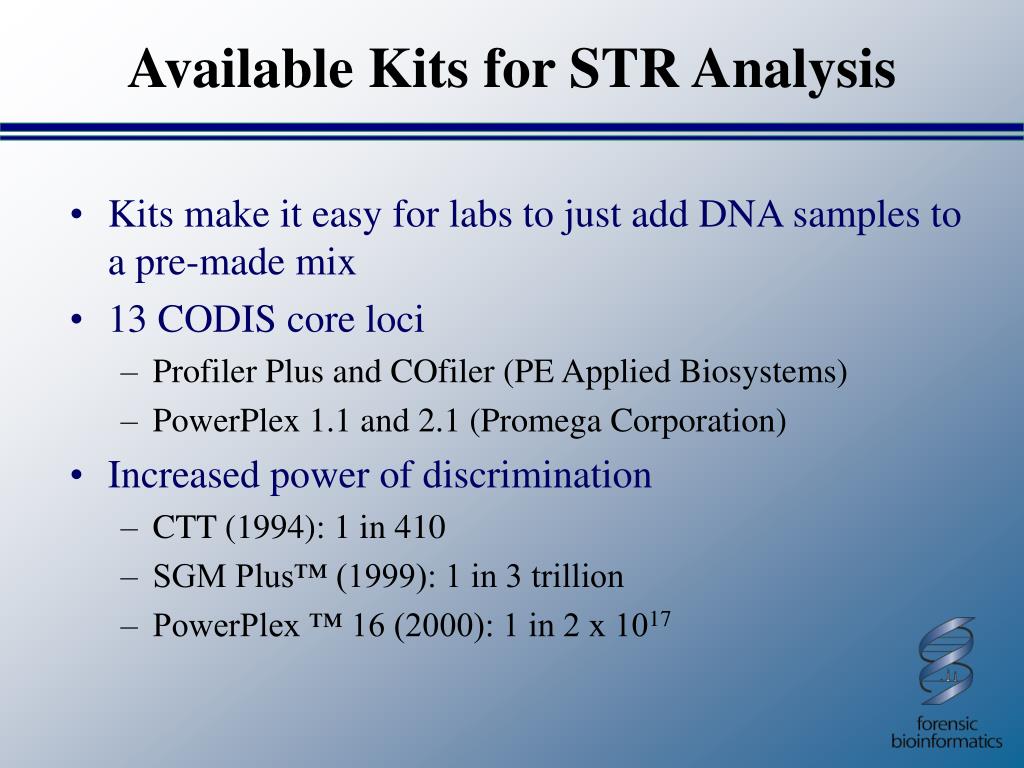 Available Kits for STR Analysis

• Kits make it easy for labs to just add DNA samples to a pre-made mix
• 13 CODIS core loci
– Profiler Plus and COfiler (PE Applied Biosystems)
– PowerPlex 1.1 and 2.1 (Promega Corporation)
• Increased power of discrimination
– CTT (1994): 1 in 410
– SGM Plus™ (1999): 1 in 3 trillion
– PowerPlex ™ 16 (2000): 1 in 2 x $10^{17}$

forensic bioinformatics